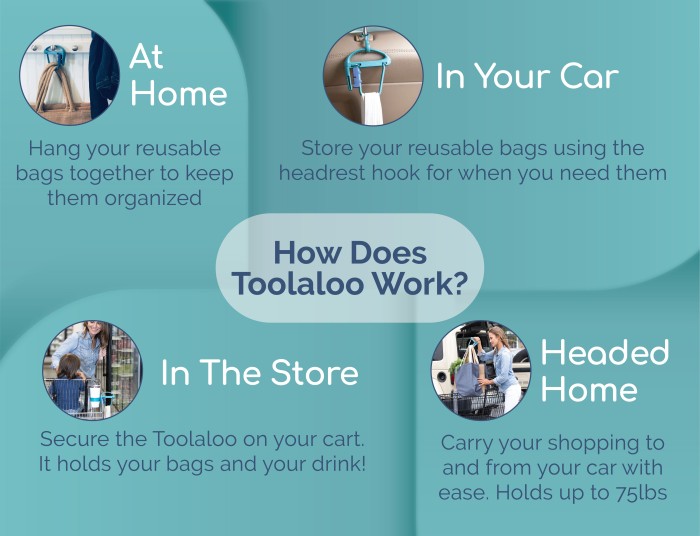 At Home

Hang your reusable bags together to keep them organized

In Your Car

Store your reusable bags using the headrest hook for when you need them

How Does Toolaloo Work?

In The Store

Secure the Toolaloo on your cart. It holds your bags and your drink!

Headed Home

Carry your shopping to and from your car with ease. Holds up to 75lbs